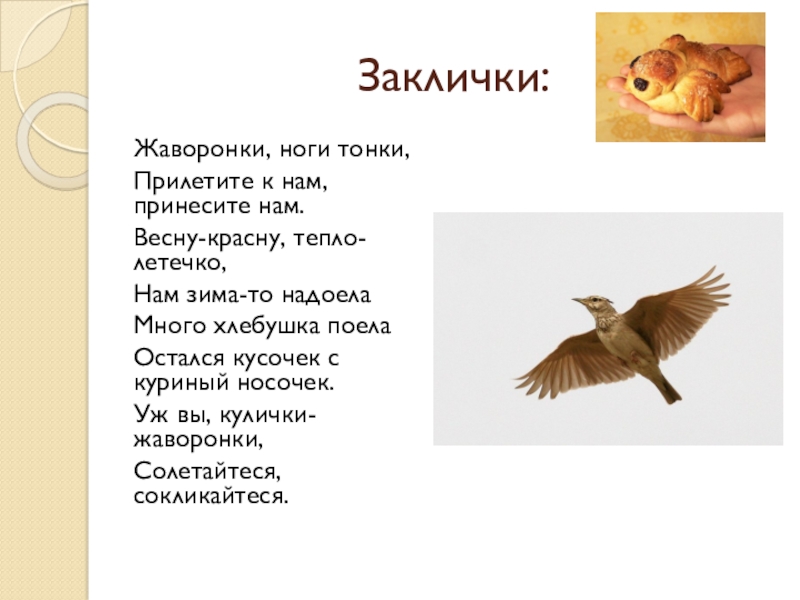 Заклички:

Жаворонки, ноги тонки,

Прилетите к нам, принесите нам.

Весну-красну, тепло-летечко,

Нам зима-то надоела

Много хлебушка поела

Остался кусочек с куриный носочек.

Уж вы, кулички-жаворонки,

Солетайтеся, сокликайтеся.